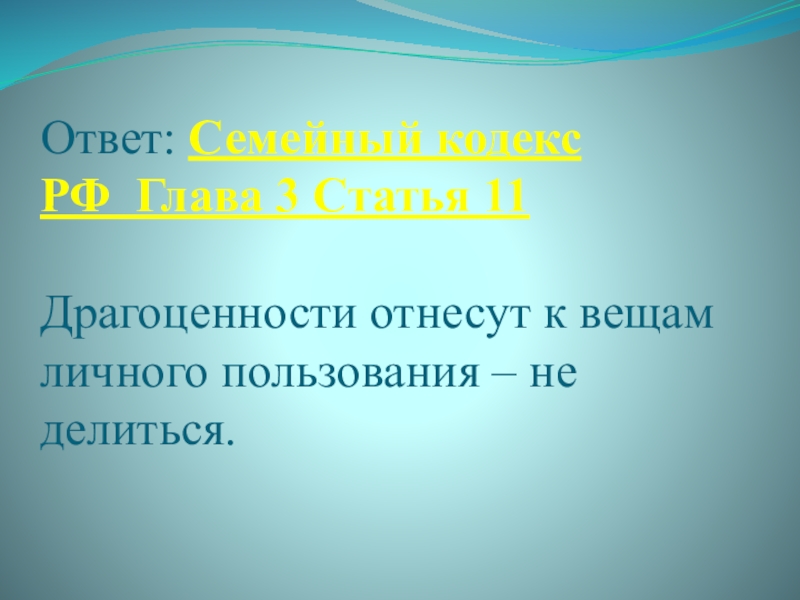 Ответ: Семейный кодекс РФ  Глава 3 Статья 11

Драгоценности отнесут к вещам личного пользования – не делиться.